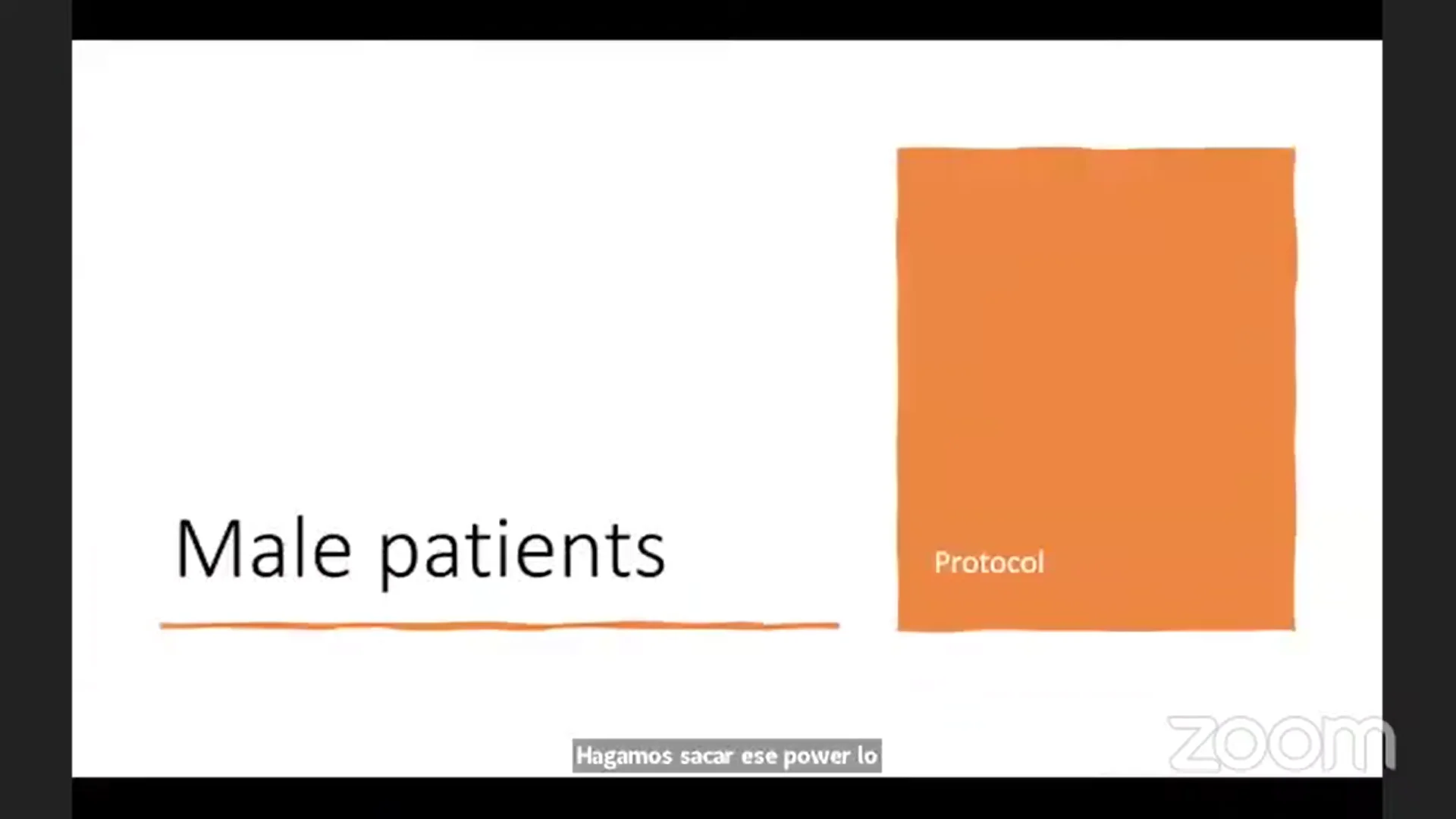 Male patients

Protocol

Hagamos sacar ese power lo

zoom